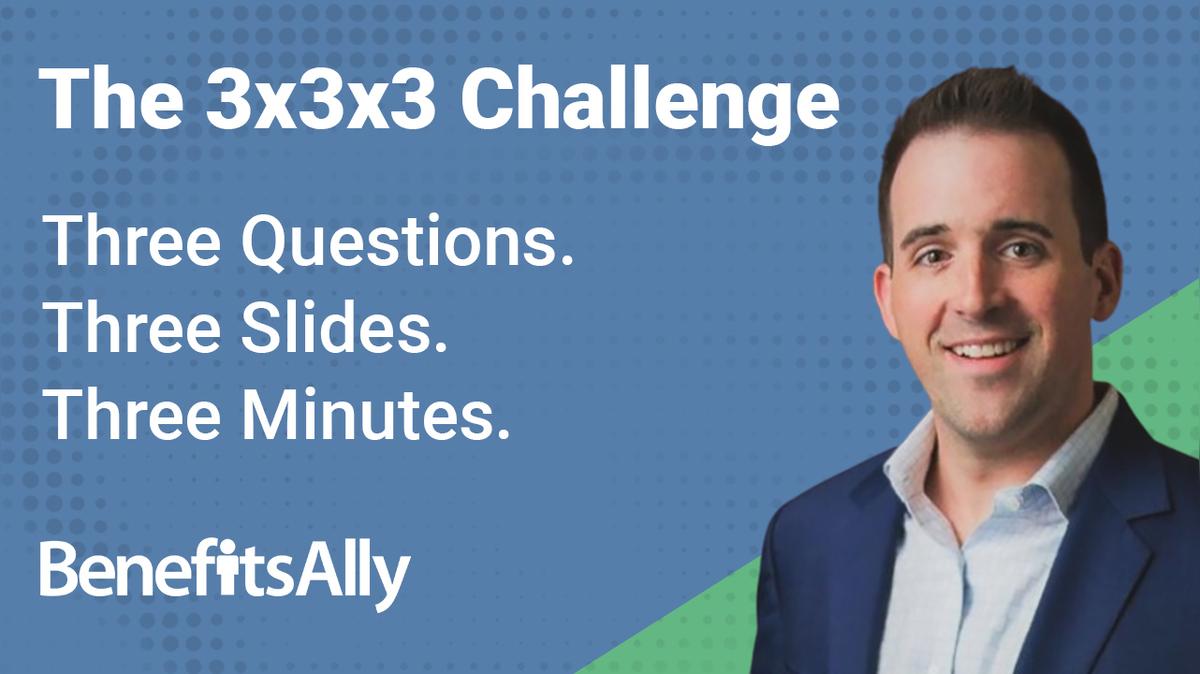 The 3x3x3 Challenge

Three Questions.
Three Slides.
Three Minutes.

BenefitsAlly